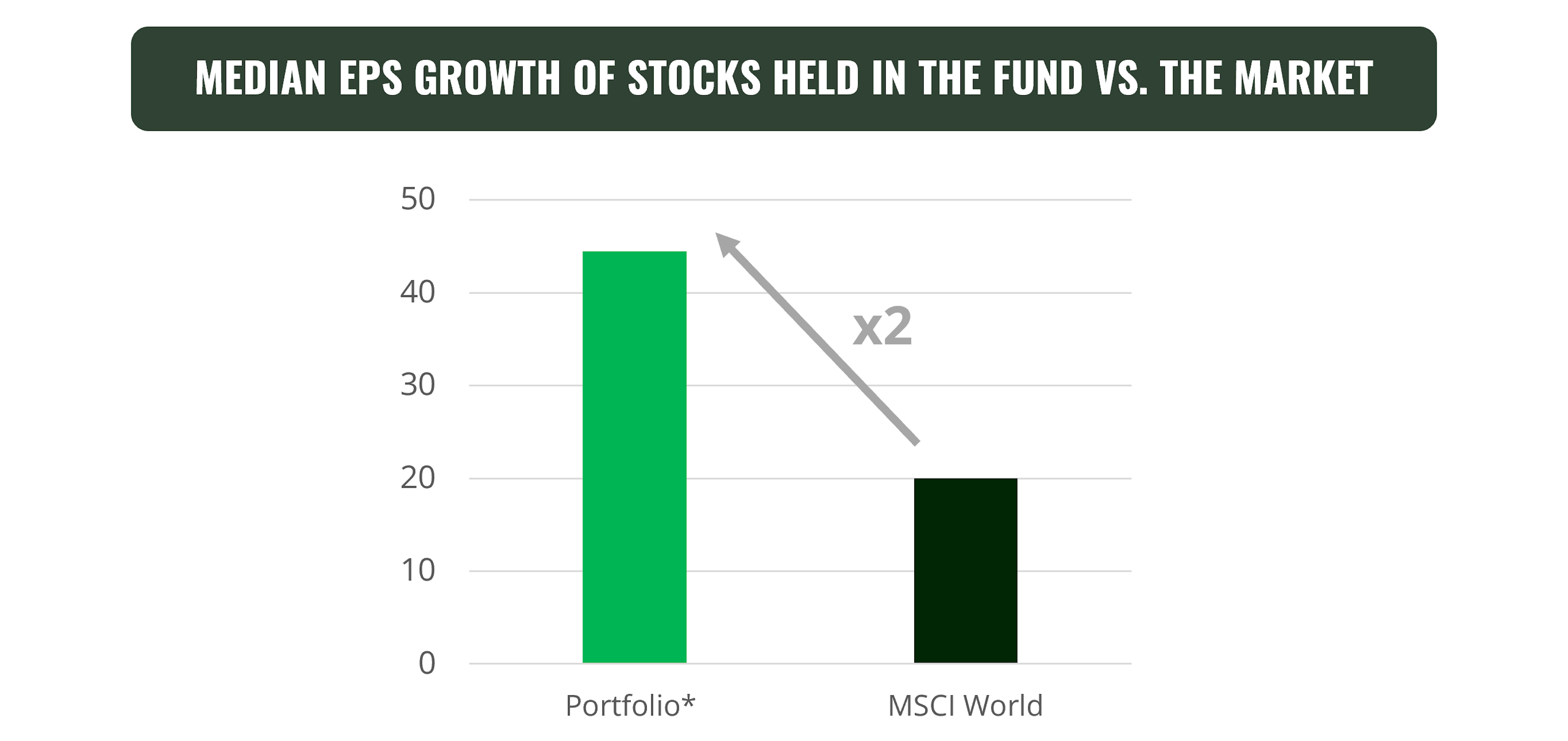 MEDIAN EPS GROWTH OF STOCKS HELD IN THE FUND VS. THE MARKET

50
40
30
20
10
0

x2

Portfolio*
MSCI World